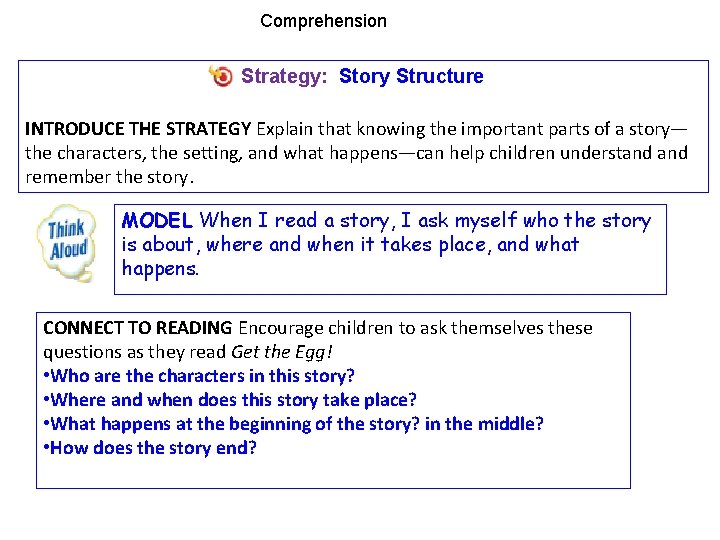 Comprehension

Strategy: Story Structure

INTRODUCE THE STRATEGY Explain that knowing the important parts of a story—the characters, the setting, and what happens—can help children understand and remember the story.

Think Aloud

MODEL When I read a story, I ask myself who the story is about, where and when it takes place, and what happens.

CONNECT TO READING Encourage children to ask themselves these questions as they read Get the Egg!
•Who are the characters in this story?
•Where and when does this story take place?
•What happens at the beginning of the story? in the middle?
•How does the story end?